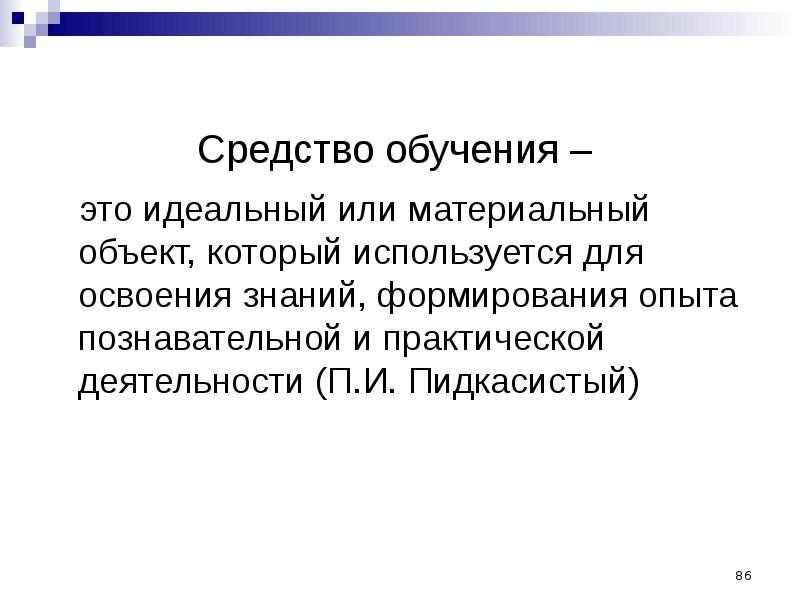 Средство обучения –

это идеальный или материальный объект, который используется для освоения знаний, формирования опыта познавательной и практической деятельности (П.И. Пидкасистый)

86